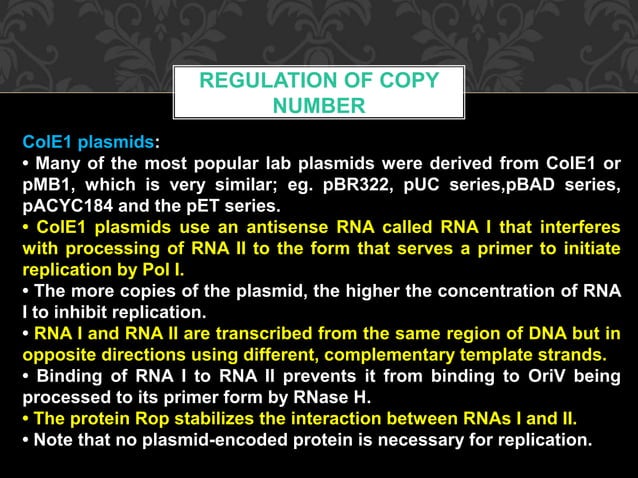 REGULATION OF COPY NUMBER

ColE1 plasmids:
• Many of the most popular lab plasmids were derived from ColE1 or pMB1, which is very similar; eg. pBR322, pUC series,pBAD series, pACYC184 and the pET series.
• ColE1 plasmids use an antisense RNA called RNA I that interferes with processing of RNA II to the form that serves a primer to initiate replication by Pol I.
• The more copies of the plasmid, the higher the concentration of RNA I to inhibit replication.
• RNA I and RNA II are transcribed from the same region of DNA but in opposite directions using different, complementary template strands.
• Binding of RNA I to RNA II prevents it from binding to OriV being processed to its primer form by RNase H.
• The protein Rop stabilizes the interaction between RNAs I and II.
• Note that no plasmid-encoded protein is necessary for replication.